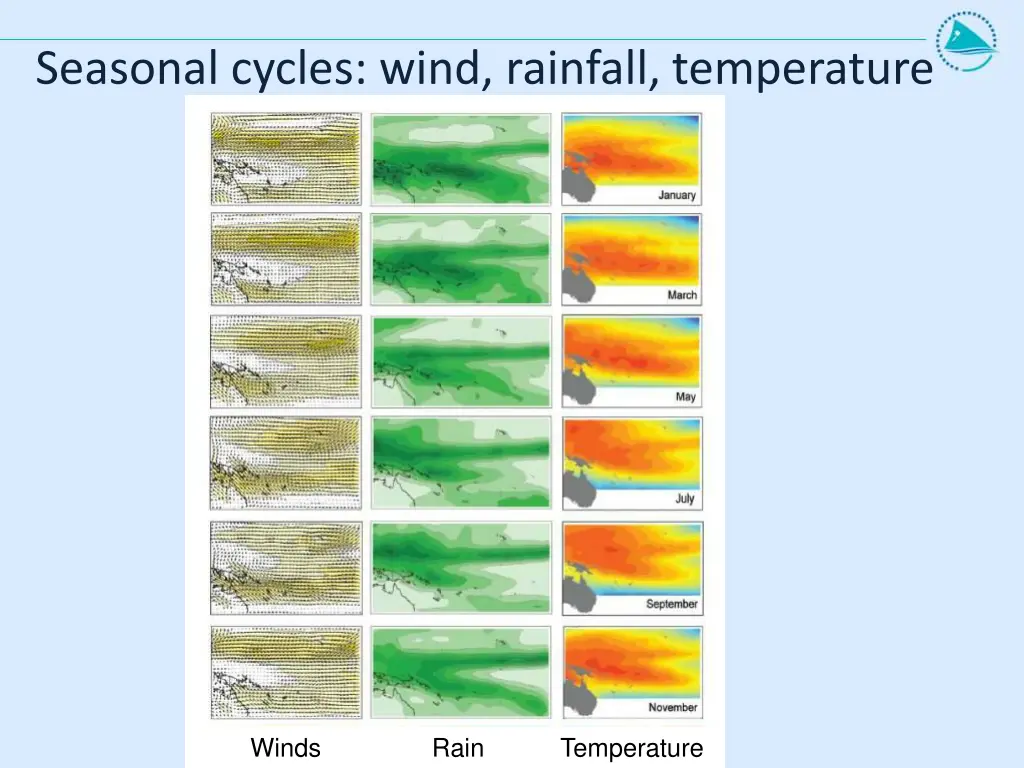 Seasonal cycles: wind, rainfall, temperature

January

March

May

July

September

November

Winds Rain Temperature